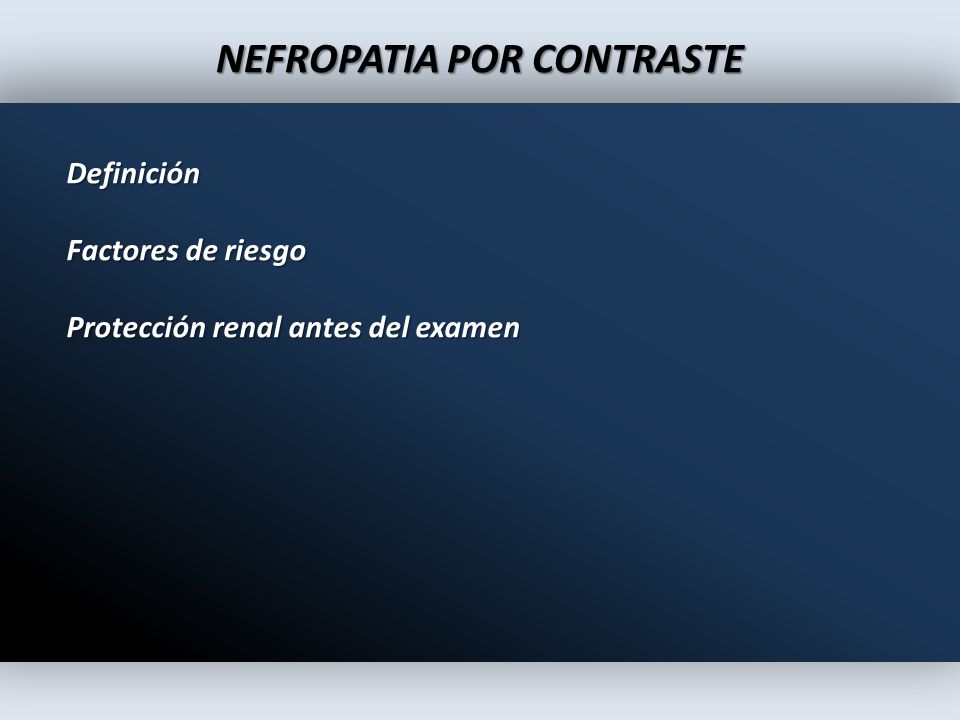 NEFROPATIA POR CONTRASTE

Definición

Factores de riesgo

Protección renal antes del examen